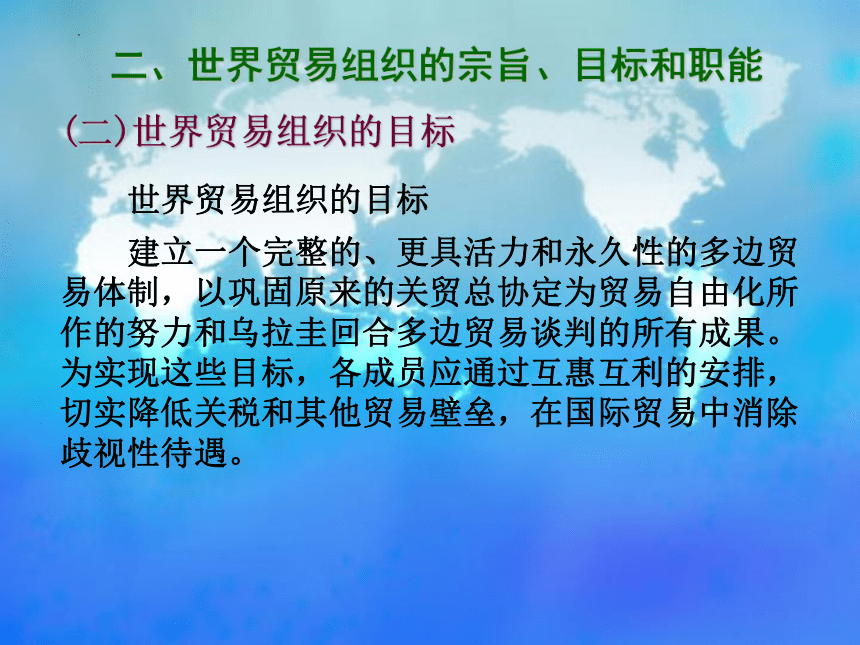 二、世界贸易组织的宗旨、目标和职能

(二)世界贸易组织的目标

世界贸易组织的目标

建立一个完整的、更具活力和永久性的多边贸易体制，以巩固原来的关贸总协定为贸易自由化所作的努力和乌拉圭回合多边贸易谈判的所有成果。为实现这些目标，各成员应通过互惠互利的安排，切实降低关税和其他贸易壁垒，在国际贸易中消除歧视性待遇。